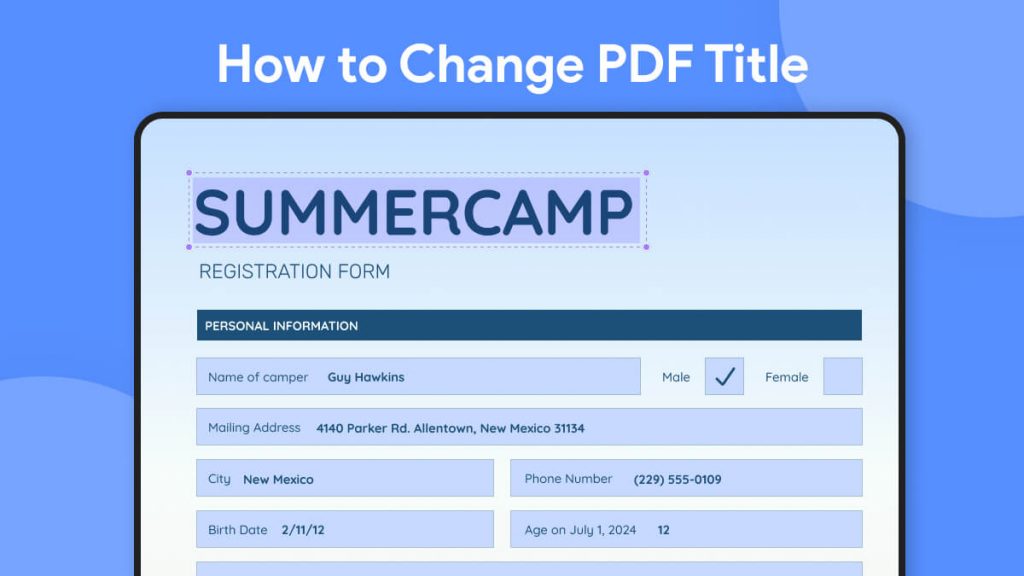 How to Change PDF Title

SUMMERCAMP

REGISTRATION FORM

PERSONAL INFORMATION

Name of camper Guy Hawkins

Male ✓ Female

Mailing Address 4140 Parker Rd. Allentown, New Mexico 31134

City New Mexico

Phone Number (229) 555-0109

Birth Date 2/11/12

Age on July 1, 2024 12